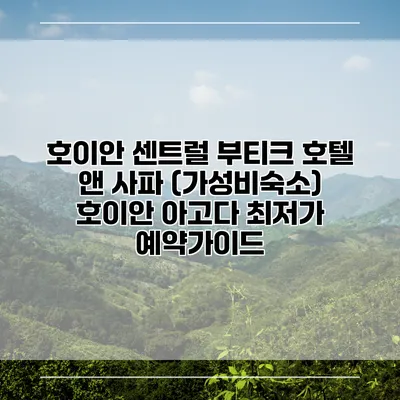 호이안 센트럴 부티크 호텔 앤 사파 (가성비숙소) 호이안 아고다 최저가 예약가이드